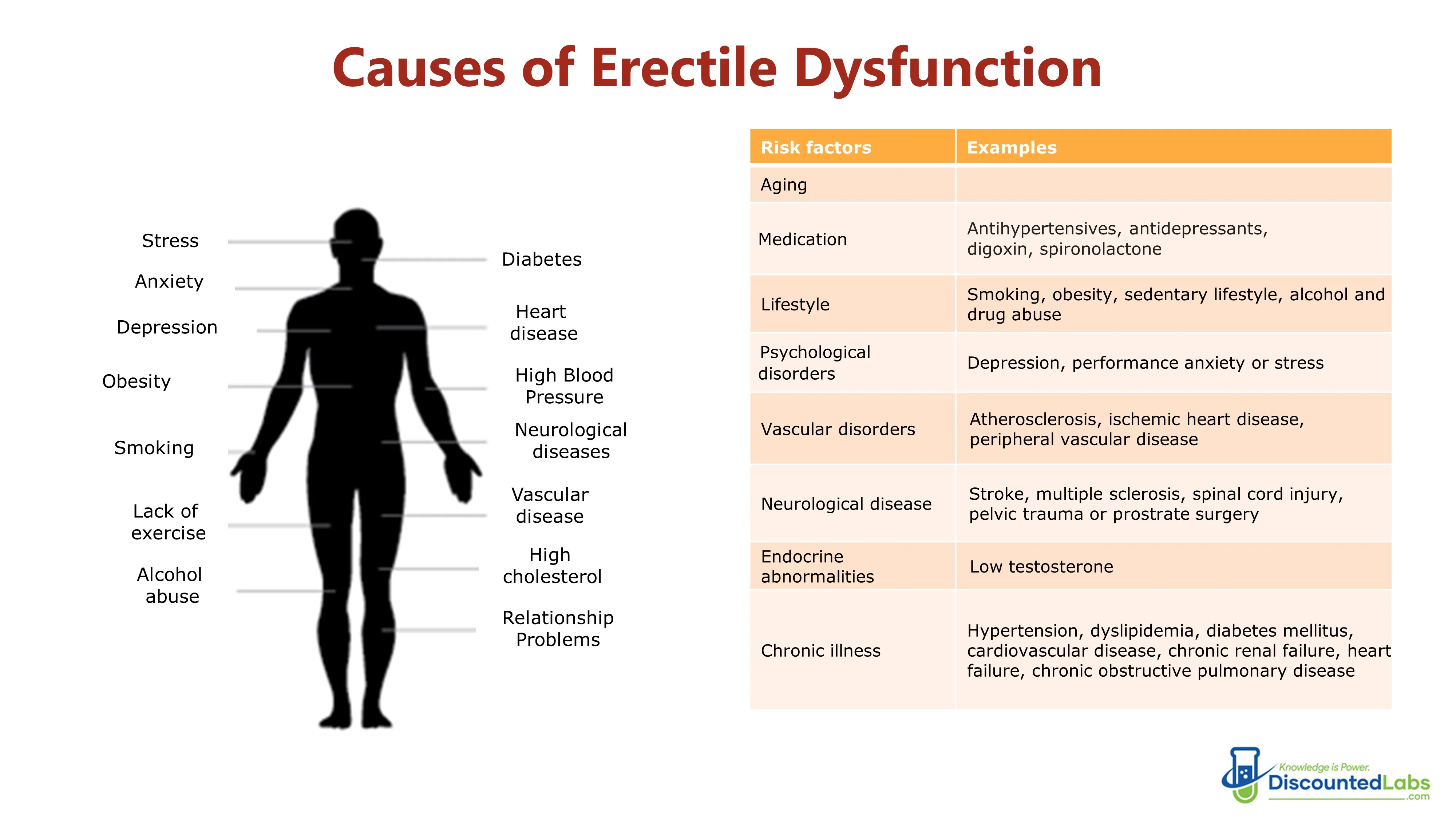 Causes of Erectile Dysfunction

Stress
Anxiety
Depression
Obesity
Smoking
Lack of exercise
Alcohol abuse

Diabetes
Heart disease
High Blood Pressure
Neurological diseases
Vascular disease
High cholesterol
Relationship Problems

| Risk factors | Examples |
|---|---|
| Aging | |
| Medication | Antihypertensives, antidepressants, digoxin, spironolactone |
| Lifestyle | Smoking, obesity, sedentary lifestyle, alcohol and drug abuse |
| Psychological disorders | Depression, performance anxiety or stress |
| Vascular disorders | Atherosclerosis, ischemic heart disease, peripheral vascular disease |
| Neurological disease | Stroke, multiple sclerosis, spinal cord injury, pelvic trauma or prostrate surgery |
| Endocrine abnormalities | Low testosterone |
| Chronic illness | Hypertension, dyslipidemia, diabetes mellitus, cardiovascular disease, chronic renal failure, heart failure, chronic obstructive pulmonary disease |

Knowledge is Power.
DiscountedLabs
.com